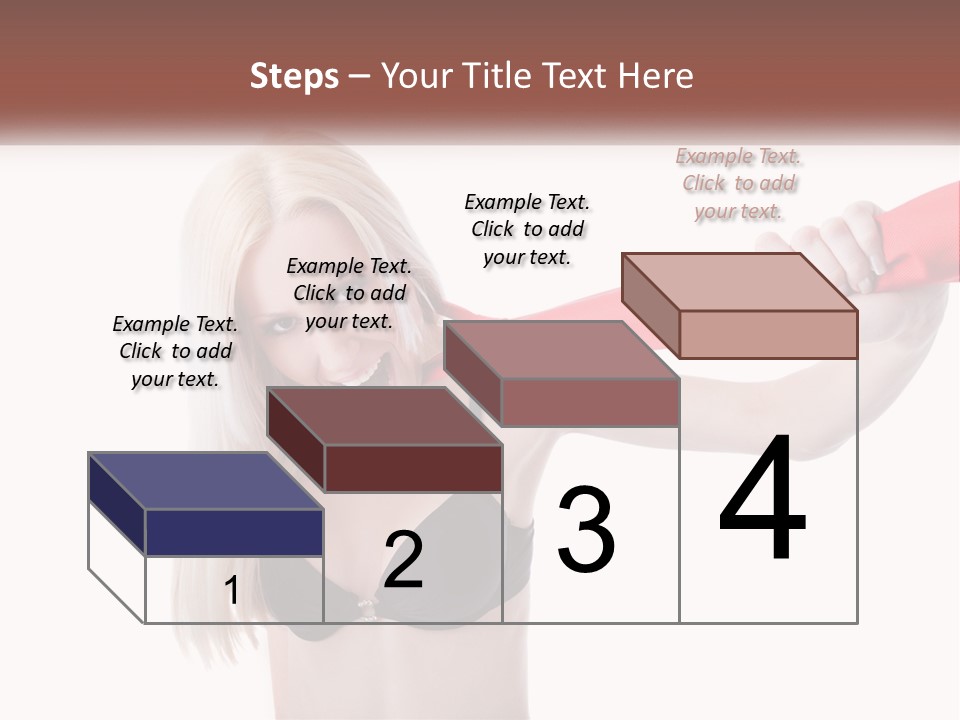 Steps – Your Title Text Here

Example Text. Click to add your text.

Example Text. Click to add your text.

Example Text. Click to add your text.

Example Text. Click to add your text.

1

2

3

4